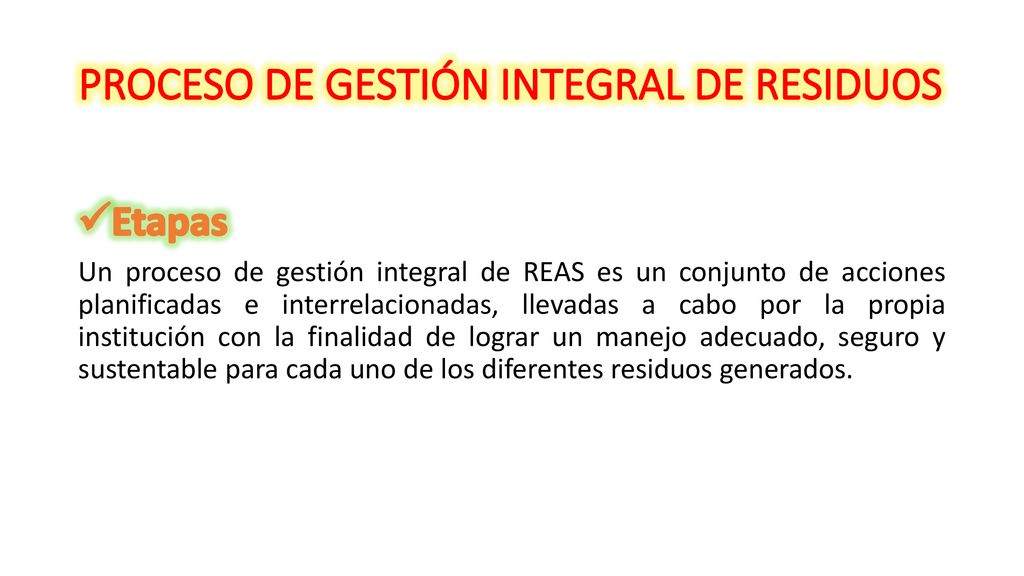 PROCESO DE GESTIÓN INTEGRAL DE RESIDUOS

✓Etapas

Un proceso de gestión integral de REAS es un conjunto de acciones planificadas e interrelacionadas, llevadas a cabo por la propia institución con la finalidad de lograr un manejo adecuado, seguro y sustentable para cada uno de los diferentes residuos generados.